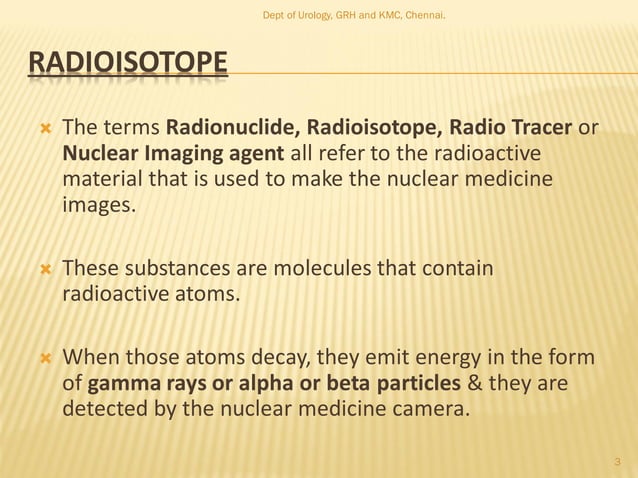 Dept of Urology, GRH and KMC, Chennai.

RADIOISOTOPE

The terms Radionuclide, Radioisotope, Radio Tracer or Nuclear Imaging agent all refer to the radioactive material that is used to make the nuclear medicine images.

These substances are molecules that contain radioactive atoms.

When those atoms decay, they emit energy in the form of gamma rays or alpha or beta particles & they are detected by the nuclear medicine camera.

3